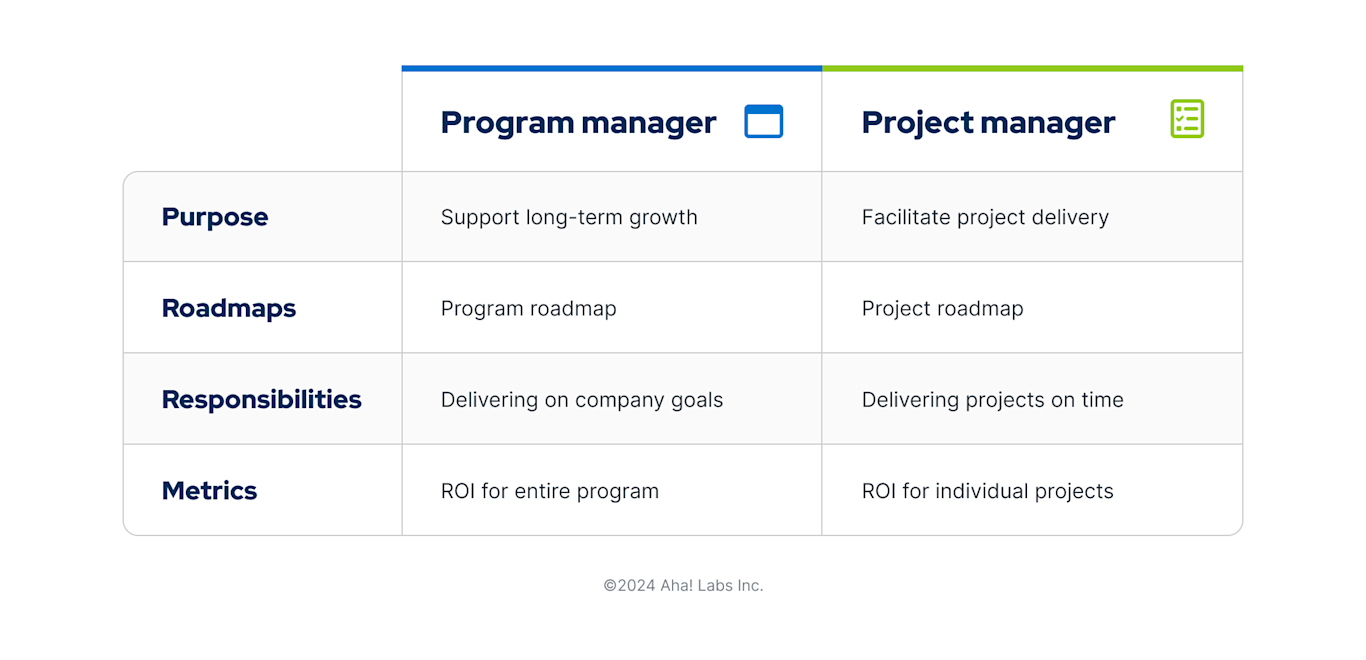 | | Program manager | Project manager |
|---|---|---|
| Purpose | Support long-term growth | Facilitate project delivery |
| Roadmaps | Program roadmap | Project roadmap |
| Responsibilities | Delivering on company goals | Delivering projects on time |
| Metrics | ROI for entire program | ROI for individual projects |

©2024 Aha! Labs Inc.